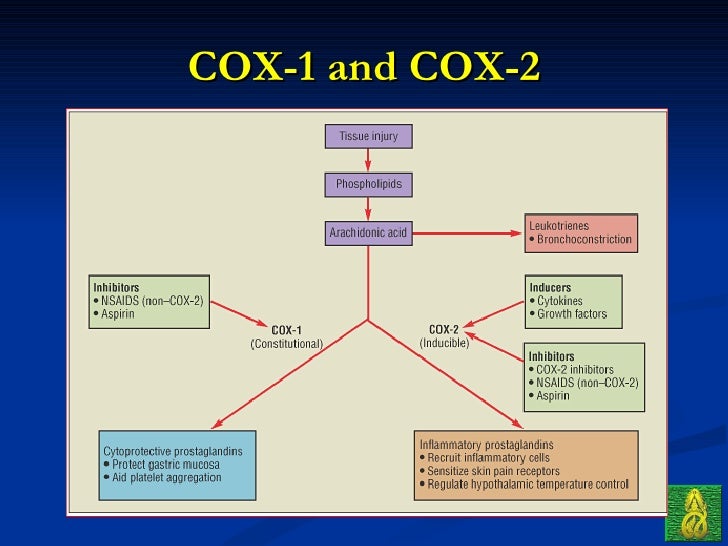 COX-1 and COX-2

Tissue injury

Phospholipids

Arachidonic acid

Leukotrienes
• Bronchoconstriction

Inhibitors
• NSAIDS (non–COX-2)
• Aspirin

COX-1
(Constitutional)

COX-2
(Inducible)

Inducers
• Cytokines
• Growth factors

Inhibitors
• COX-2 inhibitors
• NSAIDS (non–COX-2)
• Aspirin

Cytoprotective prostaglandins
• Protect gastric mucosa
• Aid platelet aggregation

Inflammatory prostaglandins
• Recruit inflammatory cells
• Sensitize skin pain receptors
• Regulate hypothalamic temperature control